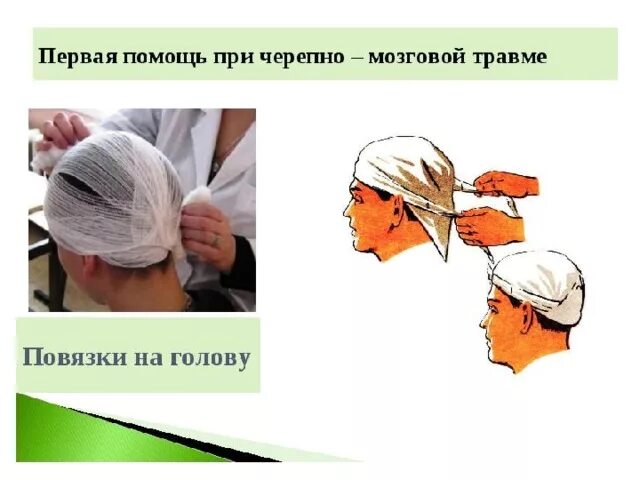 Первая помощь при черепно – мозговой травме

Повязки на голову